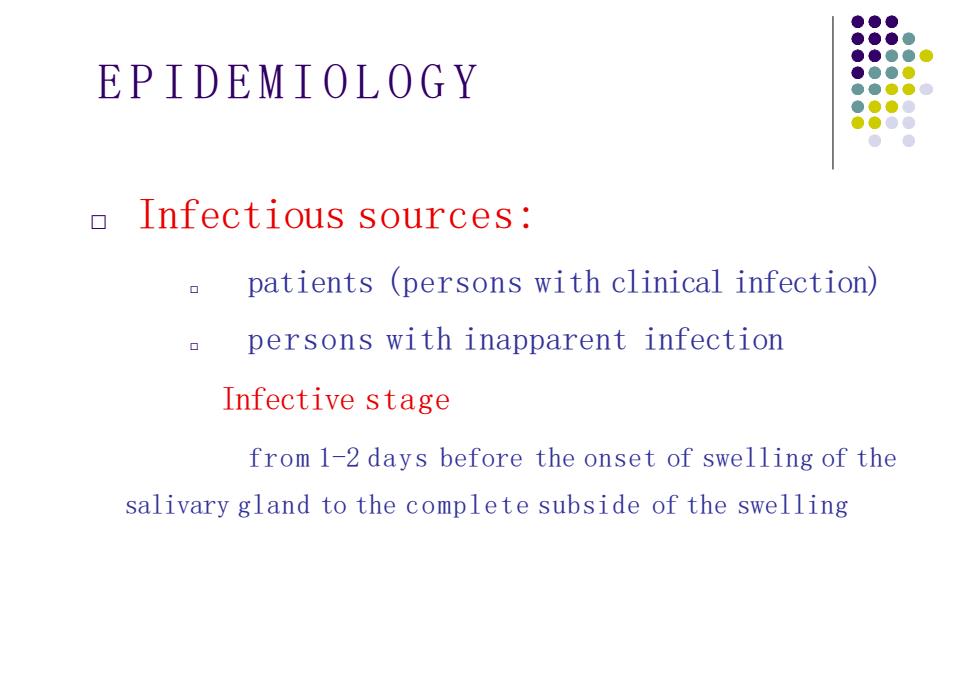 EPIDEMIOLOGY

□ Infectious sources:

□ patients (persons with clinical infection)

□ persons with inapparent infection

Infective stage

from 1-2 days before the onset of swelling of the salivary gland to the complete subside of the swelling